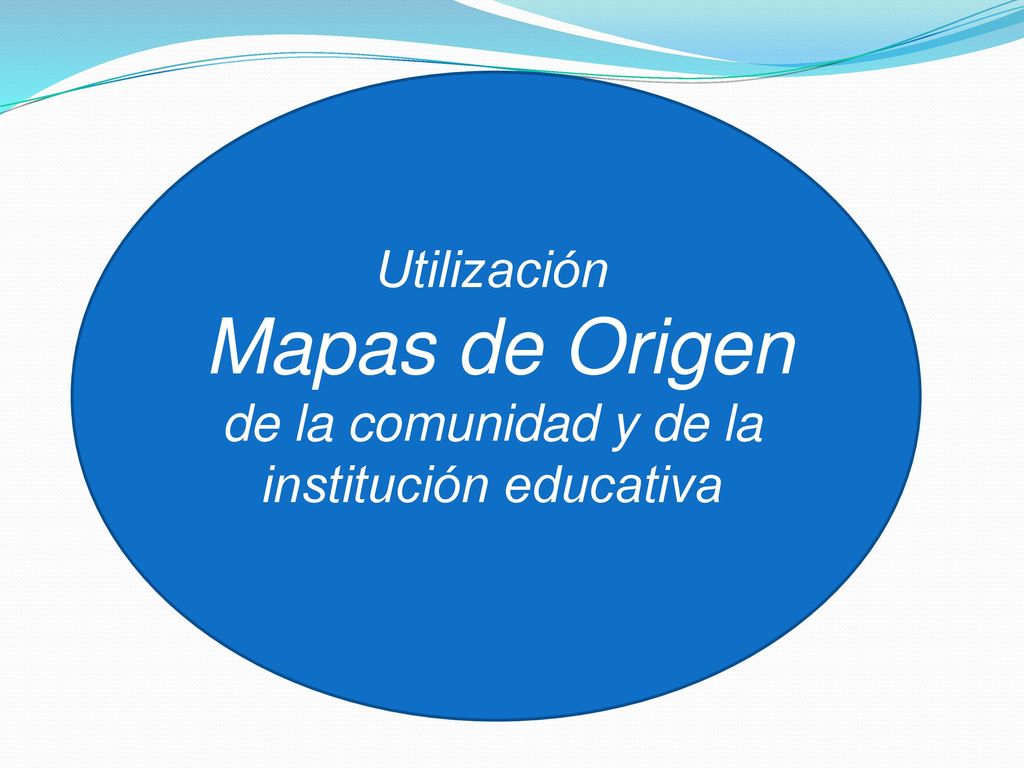 Utilización
Mapas de Origen
de la comunidad y de la institución educativa